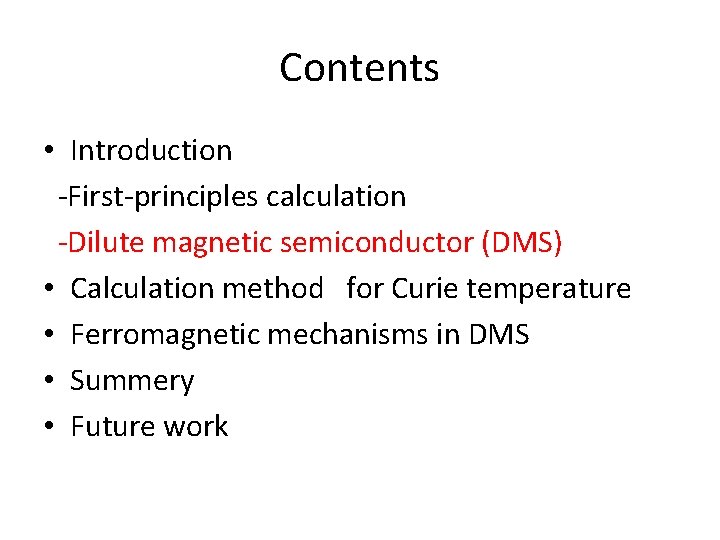 Contents

• Introduction
-First-principles calculation
-Dilute magnetic semiconductor (DMS)
• Calculation method for Curie temperature
• Ferromagnetic mechanisms in DMS
• Summery
• Future work